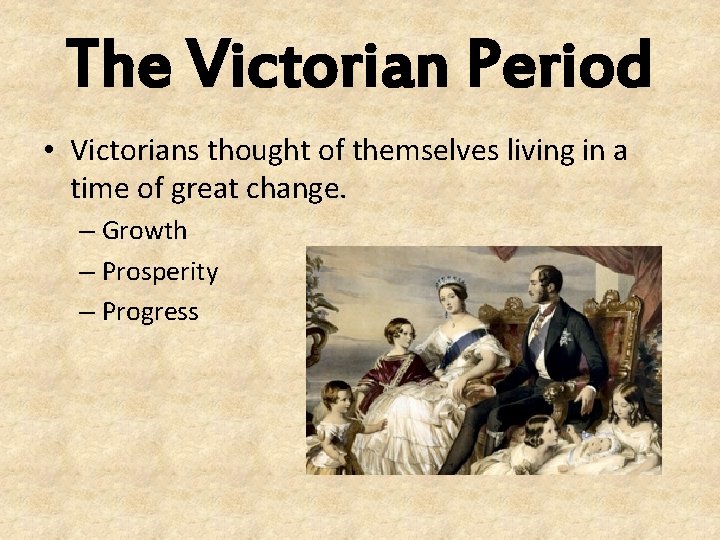 The Victorian Period

• Victorians thought of themselves living in a time of great change.
– Growth
– Prosperity
– Progress